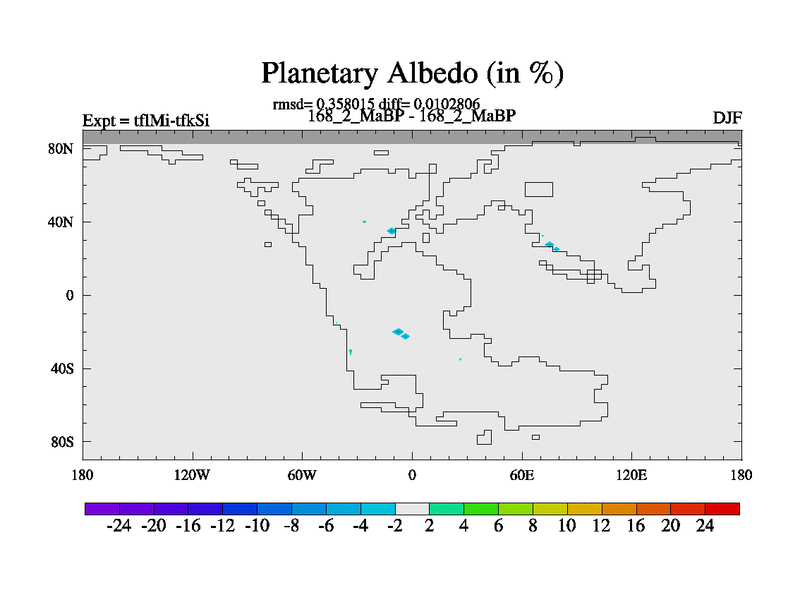 Planetary Albedo (in %)

rmsd= 0.358015 diff= 0.0102806

Expt = tflMi-tfkSi

168_2_MaBP - 168_2_MaBP

DJF

80N

40N

0

40S

80S

180

120W

60W

0

60E

120E

180

-24 -20 -16 -12 -10 -8 -6 -4 -2 2 4 6 8 10 12 16 20 24